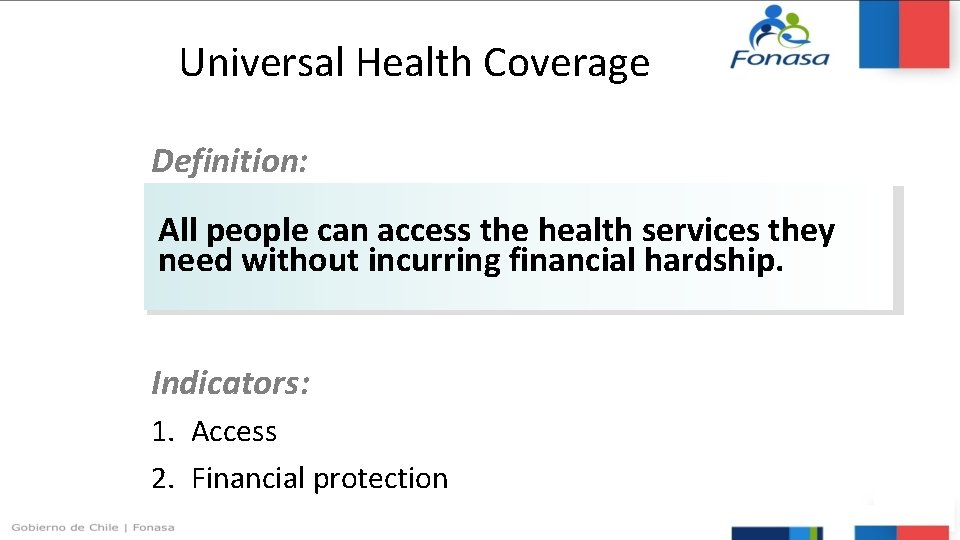 Universal Health Coverage

Fonasa

Definition:

All people can access the health services they need without incurring financial hardship.

Indicators:

1. Access
2. Financial protection

Gobierno de Chile | Fonasa